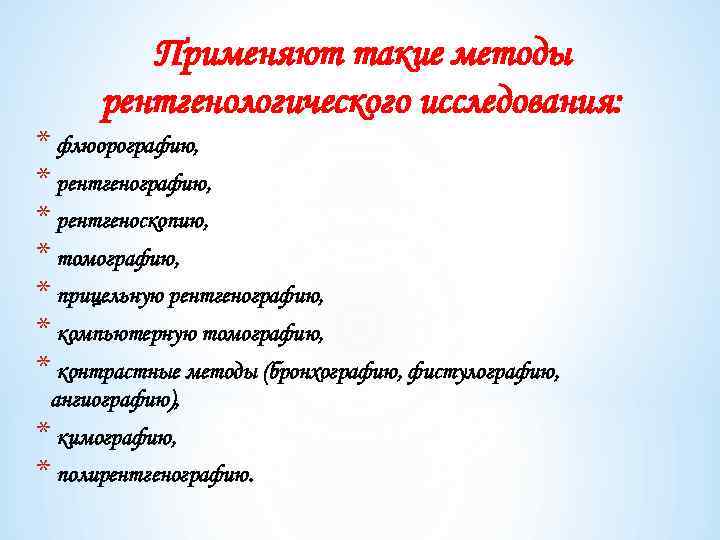 Применяют такие методы рентгенологического исследования:

* флюорографию,
* рентгенографию,
* рентгеноскопию,
* томографию,
* прицельную рентгенографию,
* компьютерную томографию,
* контрастные методы (бронхографию, фистулографию, ангиографию),
* кимографию,
* полирентгенографию.